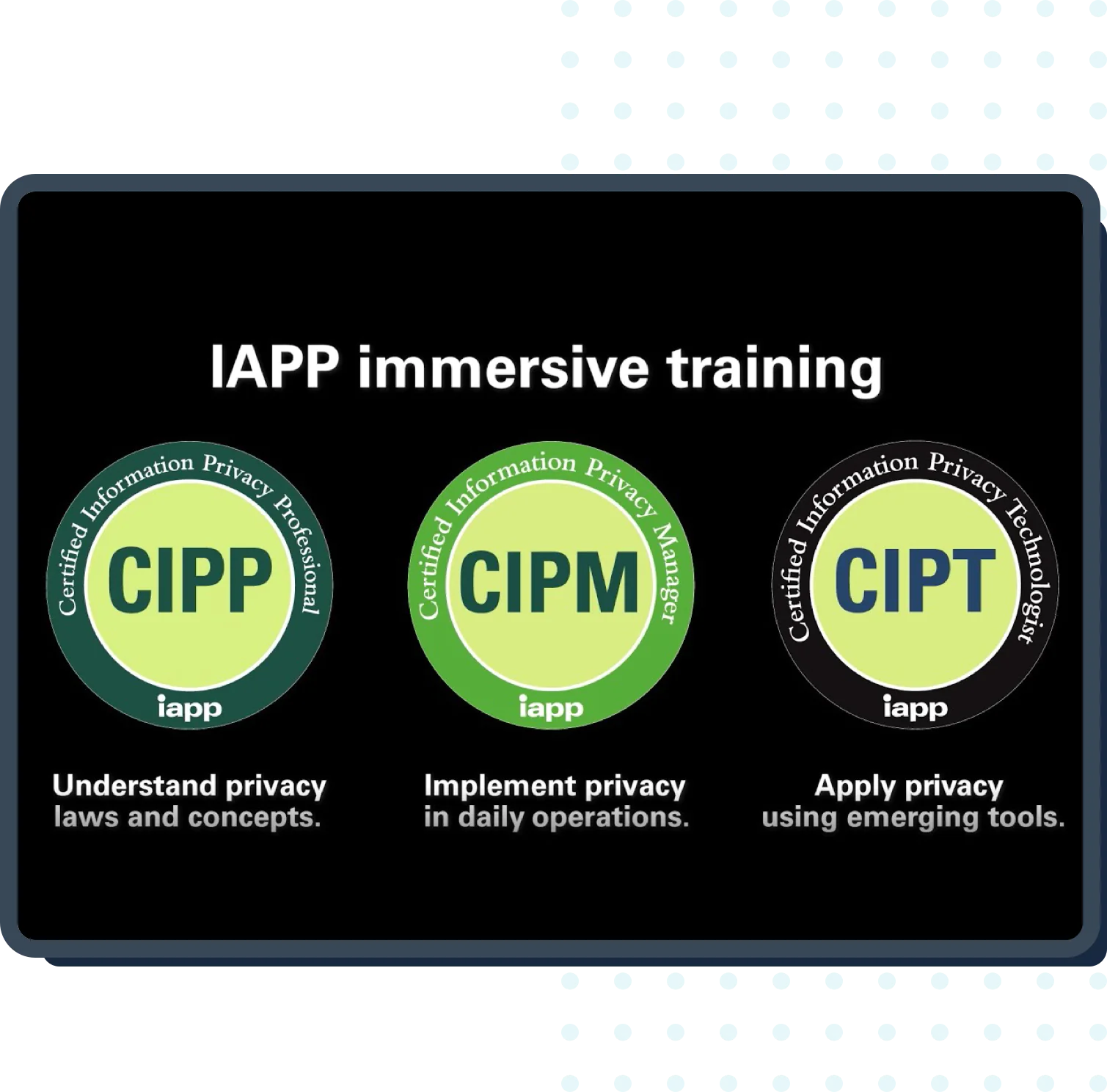 IAPP immersive training

Certified Information Privacy Professional
CIPP
iapp

Understand privacy laws and concepts.

Certified Information Privacy Manager
CIPM
iapp

Implement privacy in daily operations.

Certified Information Privacy Technologist
CIPT
iapp

Apply privacy using emerging tools.